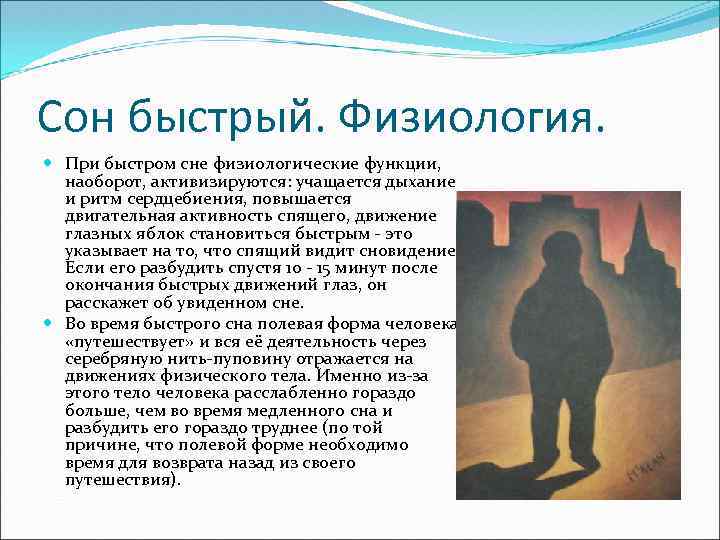 Сон быстрый. Физиология.

При быстром сне физиологические функции, наоборот, активизируются: учащается дыхание и ритм сердцебиения, повышается двигательная активность спящего, движение глазных яблок становиться быстрым - это указывает на то, что спящий видит сновидение. Если его разбудить спустя 10 - 15 минут после окончания быстрых движений глаз, он расскажет об увиденном сне.

Во время быстрого сна полевая форма человека «путешествует» и вся её деятельность через серебряную нить-пуповину отражается на движениях физического тела. Именно из-за этого тело человека расслабленно гораздо больше, чем во время медленного сна и разбудить его гораздо труднее (по той причине, что полевой форме необходимо время для возврата назад из своего путешествия).